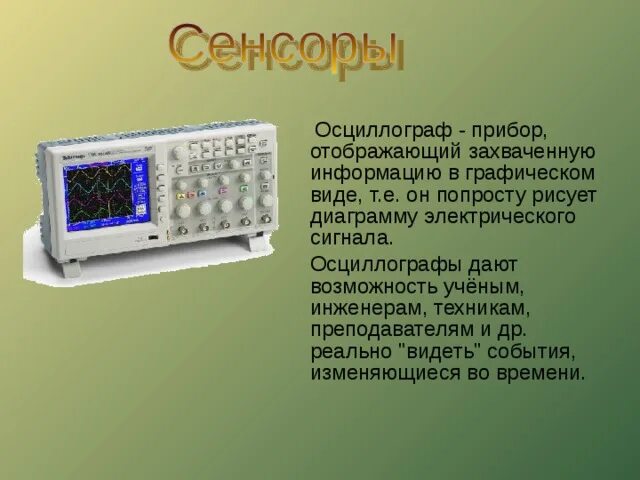 Сенсоры

Осциллограф - прибор, отображающий захваченную информацию в графическом виде, т.е. он попросту рисует диаграмму электрического сигнала.

Осциллографы дают возможность учёным, инженерам, техникам, преподавателям и др. реально "видеть" события, изменяющиеся во времени.